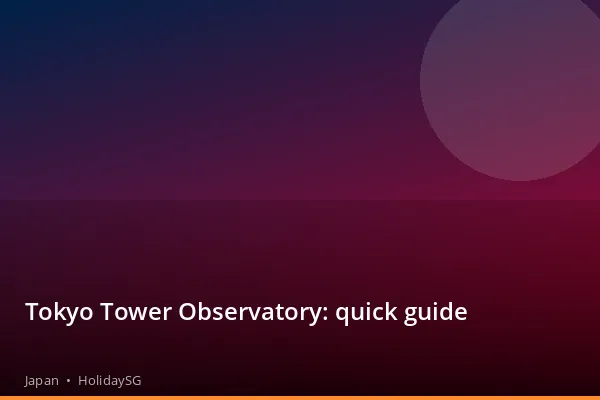 Tokyo Tower Observatory: quick guide

Japan • HolidaySG